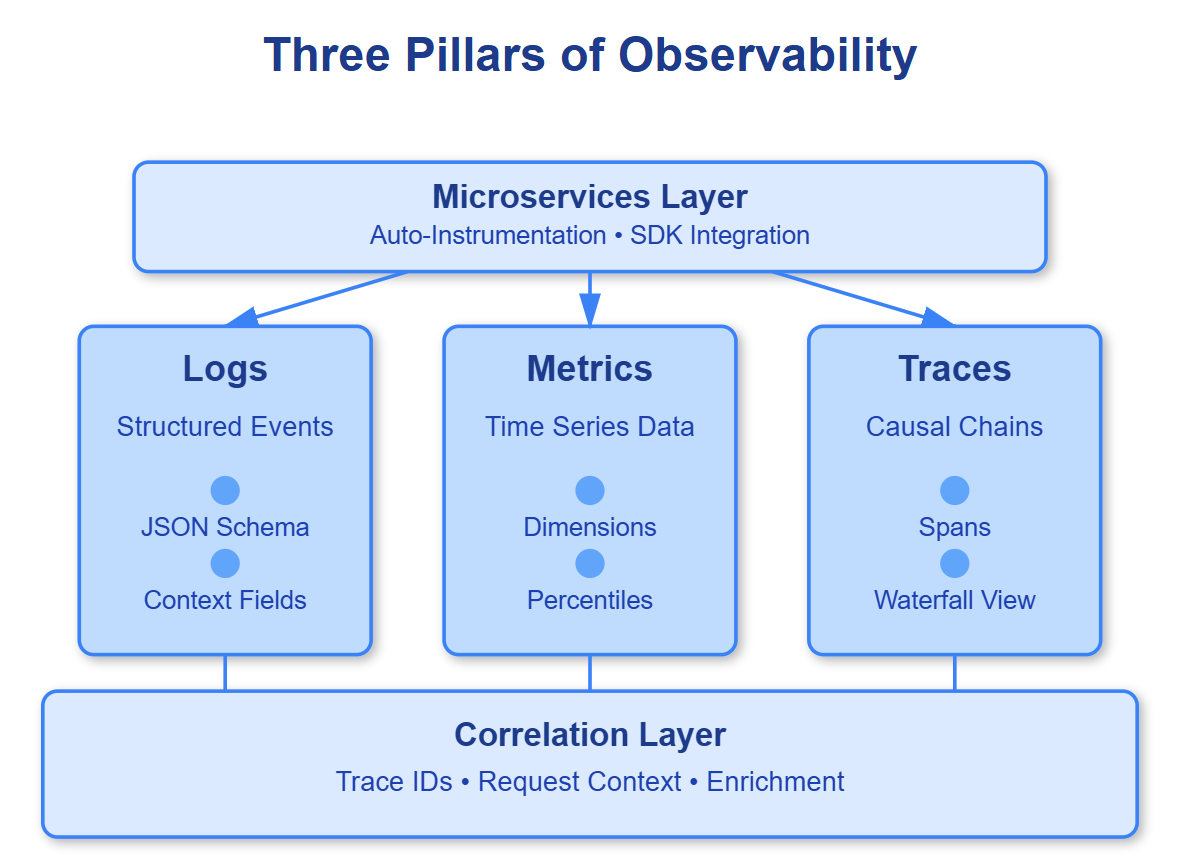 Three Pillars of Observability

Microservices Layer
Auto-Instrumentation • SDK Integration

Logs
Structured Events
JSON Schema
Context Fields

Metrics
Time Series Data
Dimensions
Percentiles

Traces
Causal Chains
Spans
Waterfall View

Correlation Layer
Trace IDs • Request Context • Enrichment